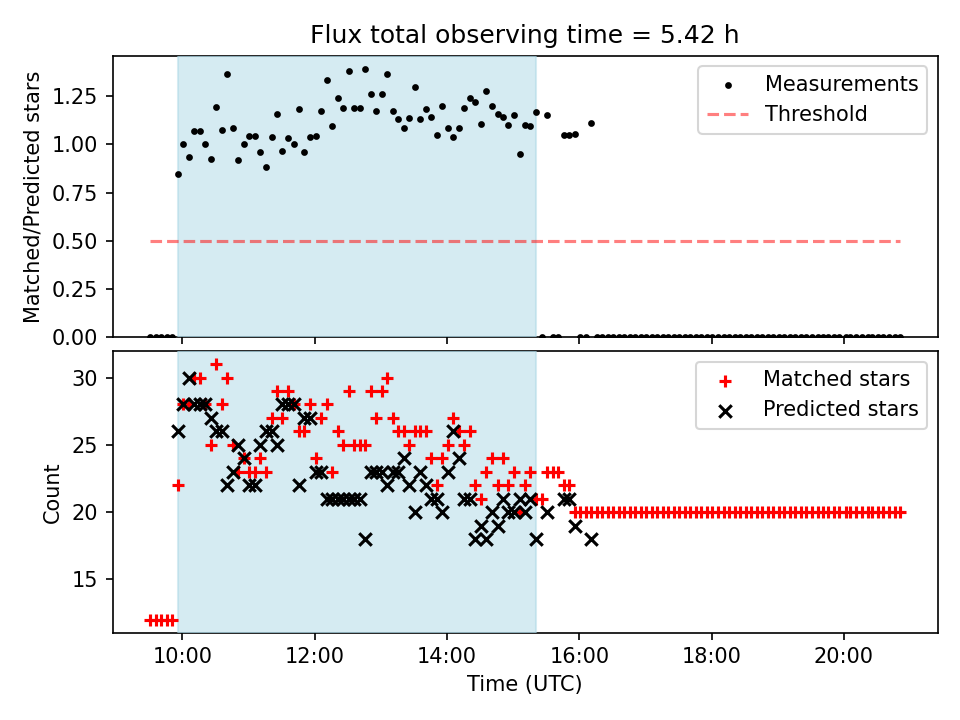 Flux total observing time = 5.42 h

Matched/Predicted stars

1.25
1.00
0.75
0.50
0.25
0.00

Measurements
Threshold

Count

30
25
20
15

Matched stars
Predicted stars

10:00
12:00
14:00
16:00
18:00
20:00

Time (UTC)